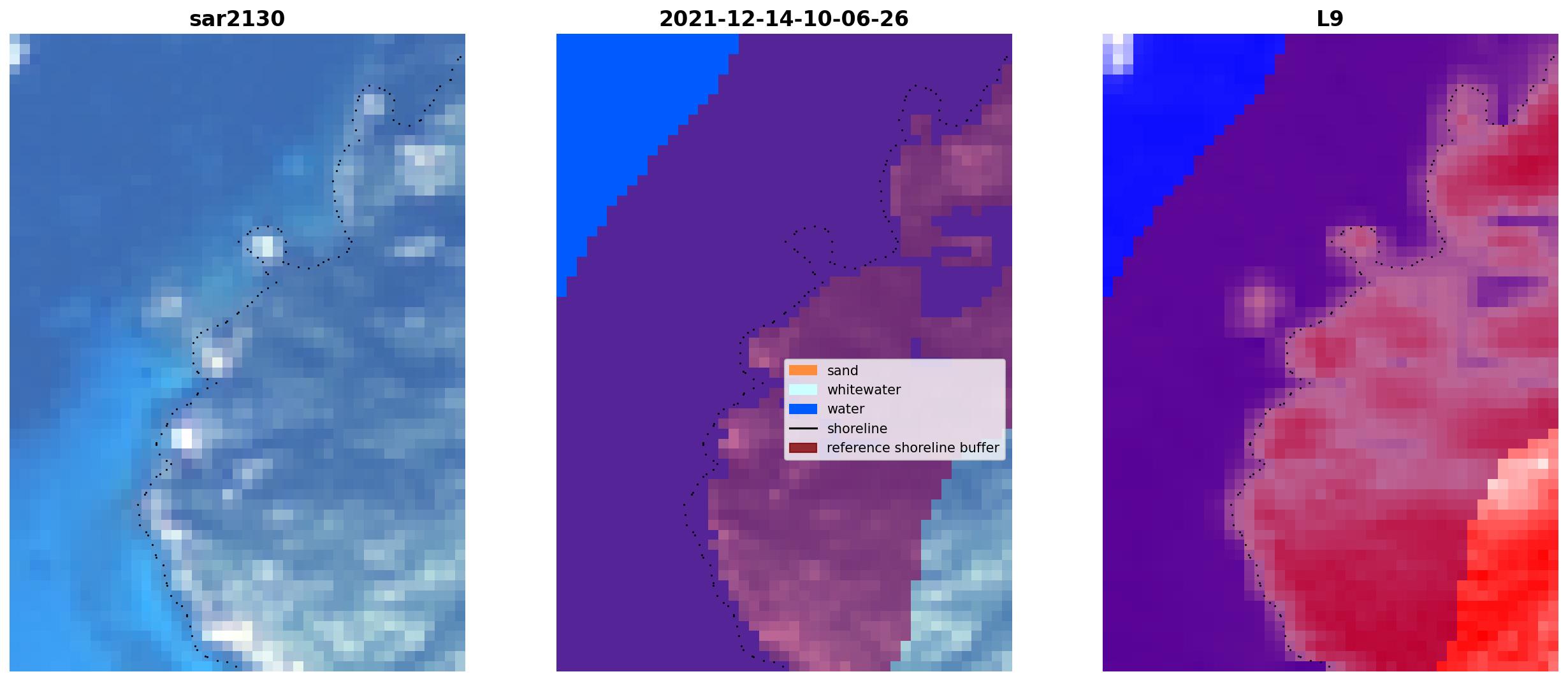 sar2130

2021-12-14-10-06-26

sand
whitewater
water
shoreline
reference shoreline buffer

L9